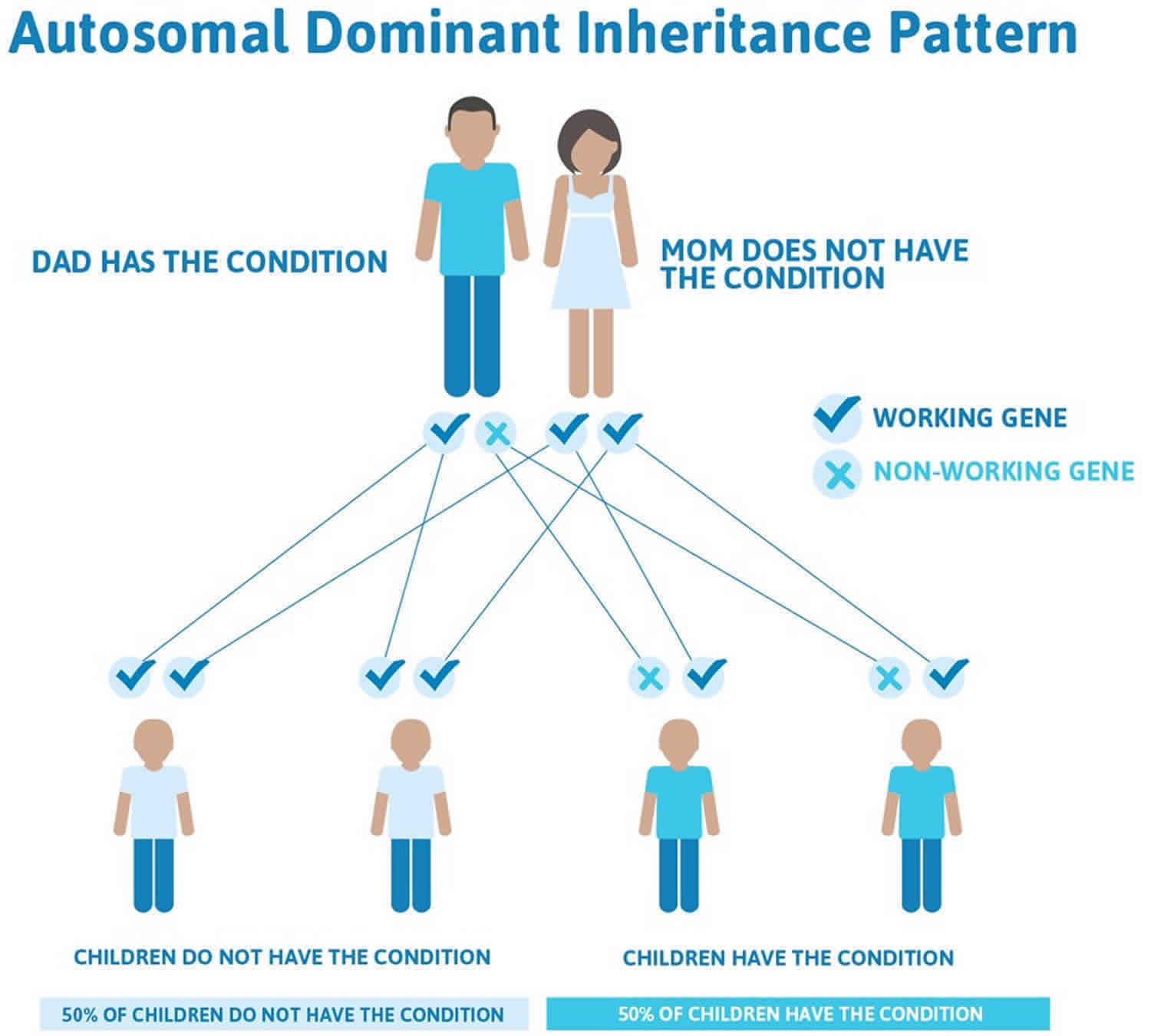 Autosomal Dominant Inheritance Pattern

DAD HAS THE CONDITION

MOM DOES NOT HAVE THE CONDITION

WORKING GENE

NON-WORKING GENE

CHILDREN DO NOT HAVE THE CONDITION

CHILDREN HAVE THE CONDITION

50% OF CHILDREN DO NOT HAVE THE CONDITION

50% OF CHILDREN HAVE THE CONDITION